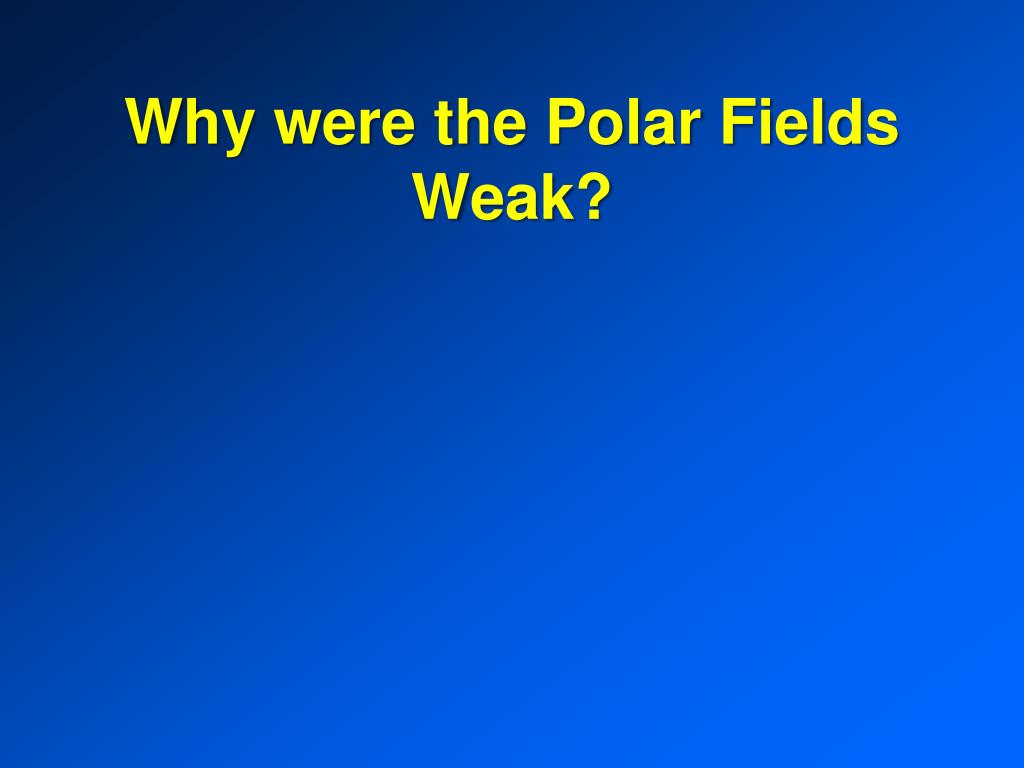 Why were the Polar Fields Weak?